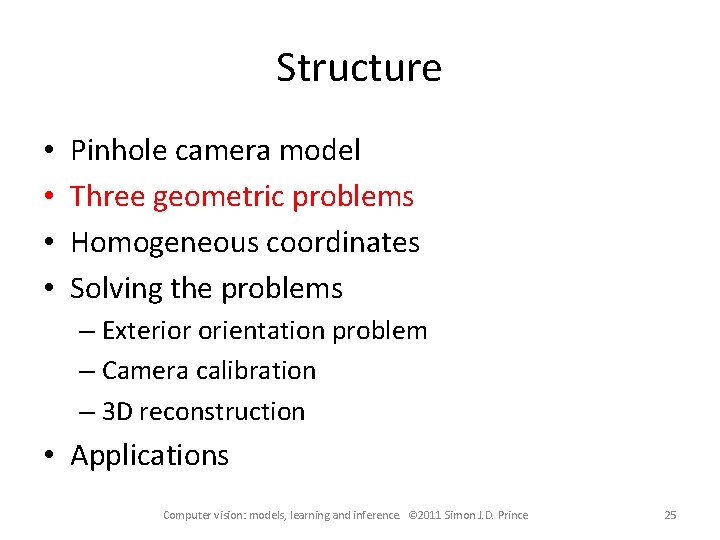 Structure

• Pinhole camera model
• Three geometric problems
• Homogeneous coordinates
• Solving the problems
– Exterior orientation problem
– Camera calibration
– 3D reconstruction
• Applications

Computer vision: models, learning and inference. ©2011 Simon J.D. Prince

25